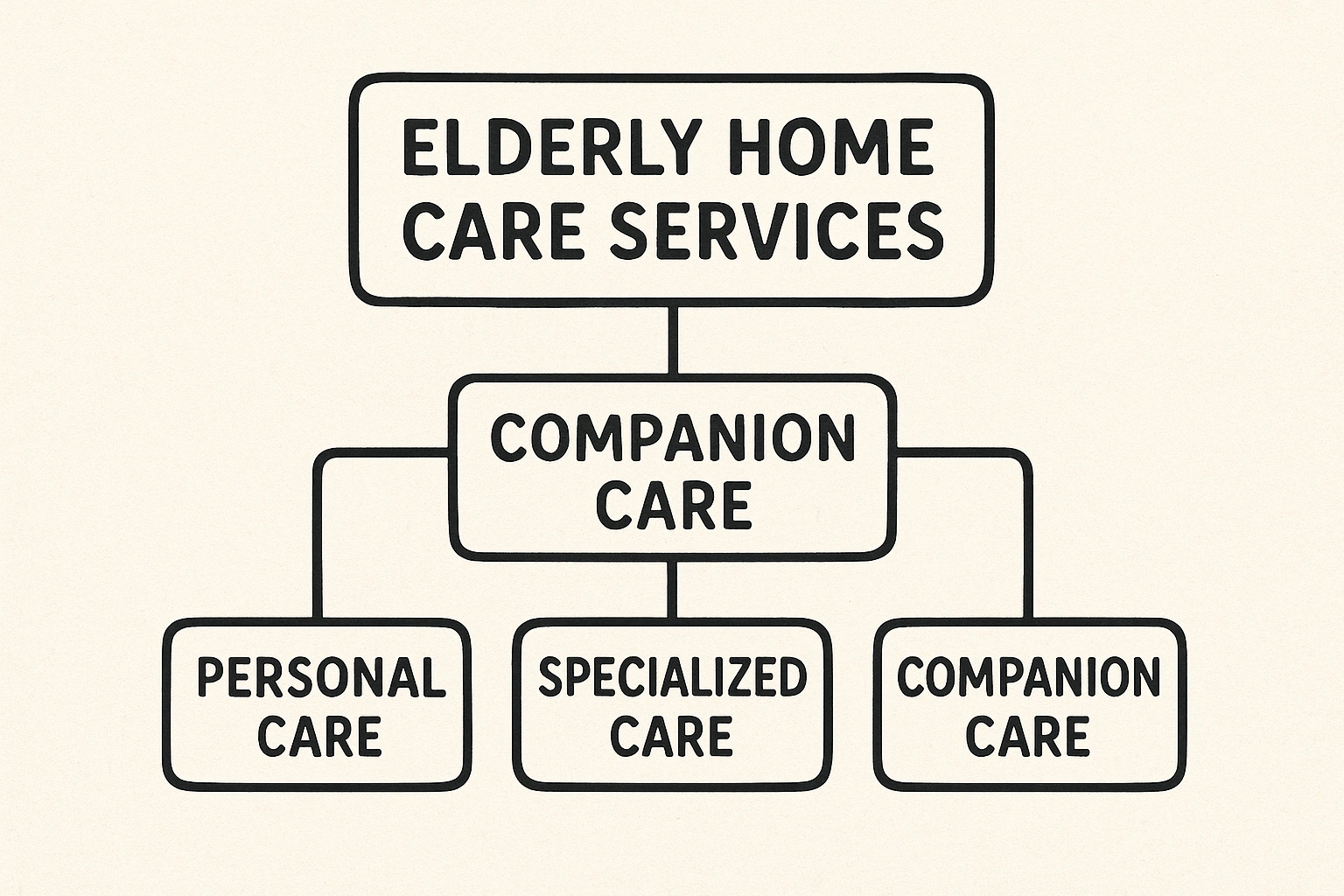 ELDERLY HOME CARE SERVICES

COMPANION CARE

PERSONAL CARE

SPECIALIZED CARE

COMPANION CARE